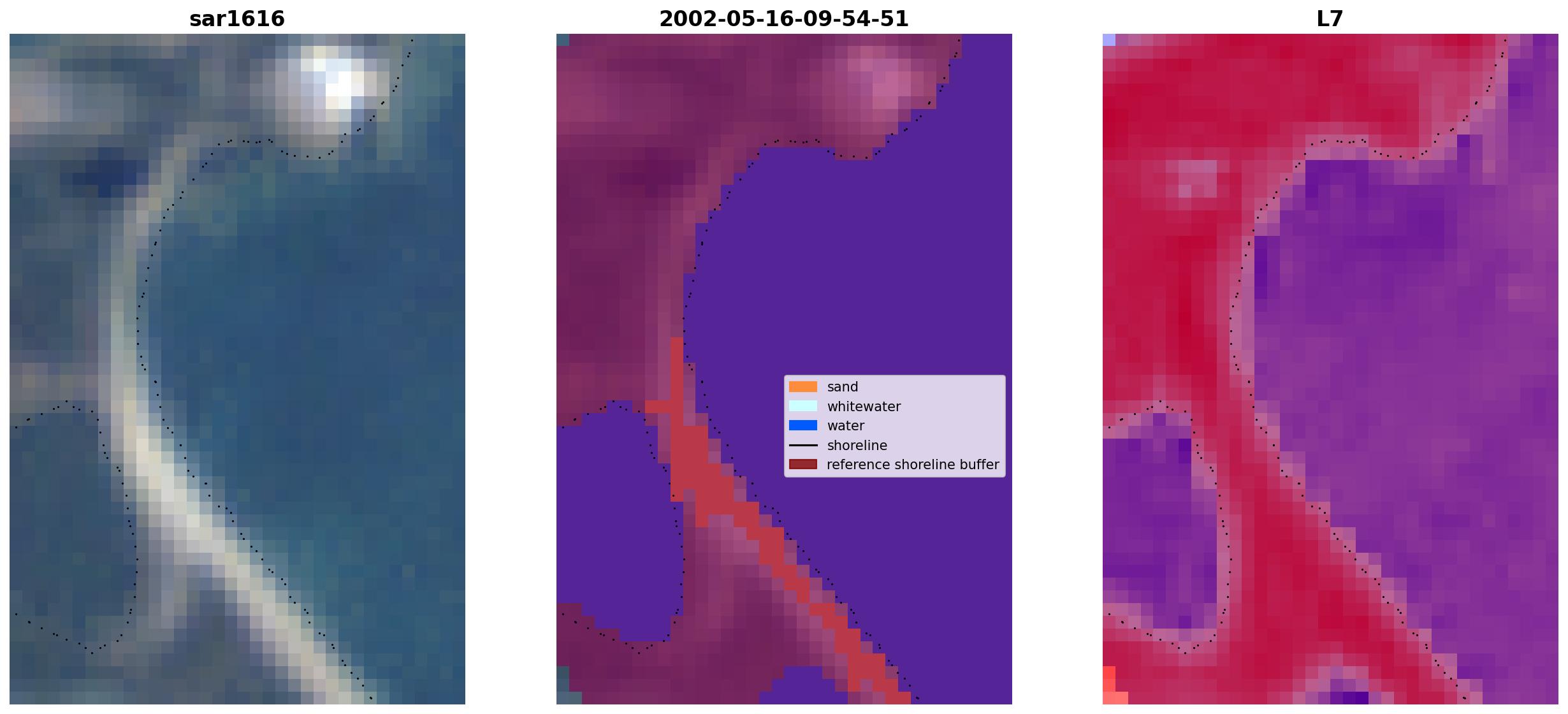 sar1616

2002-05-16-09-54-51

sand
whitewater
water
shoreline
reference shoreline buffer

L7